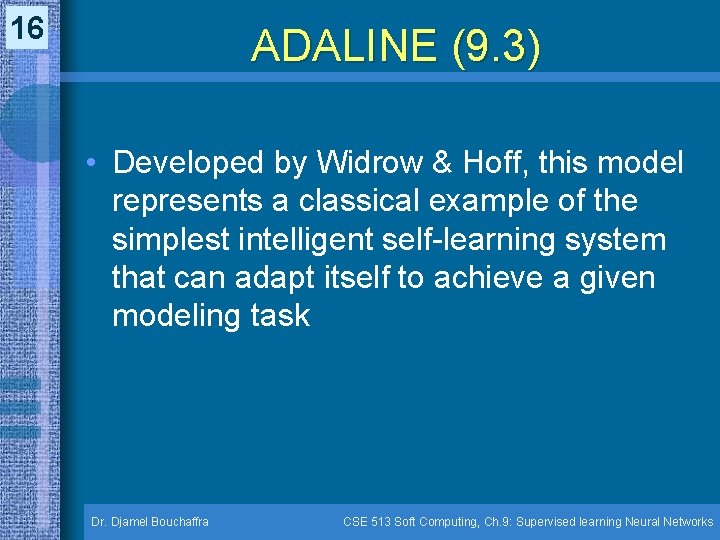 16

ADALINE (9.3)

• Developed by Widrow & Hoff, this model represents a classical example of the simplest intelligent self-learning system that can adapt itself to achieve a given modeling task

Dr. Djamel Bouchaffra

CSE 513 Soft Computing, Ch.9: Supervised learning Neural Networks